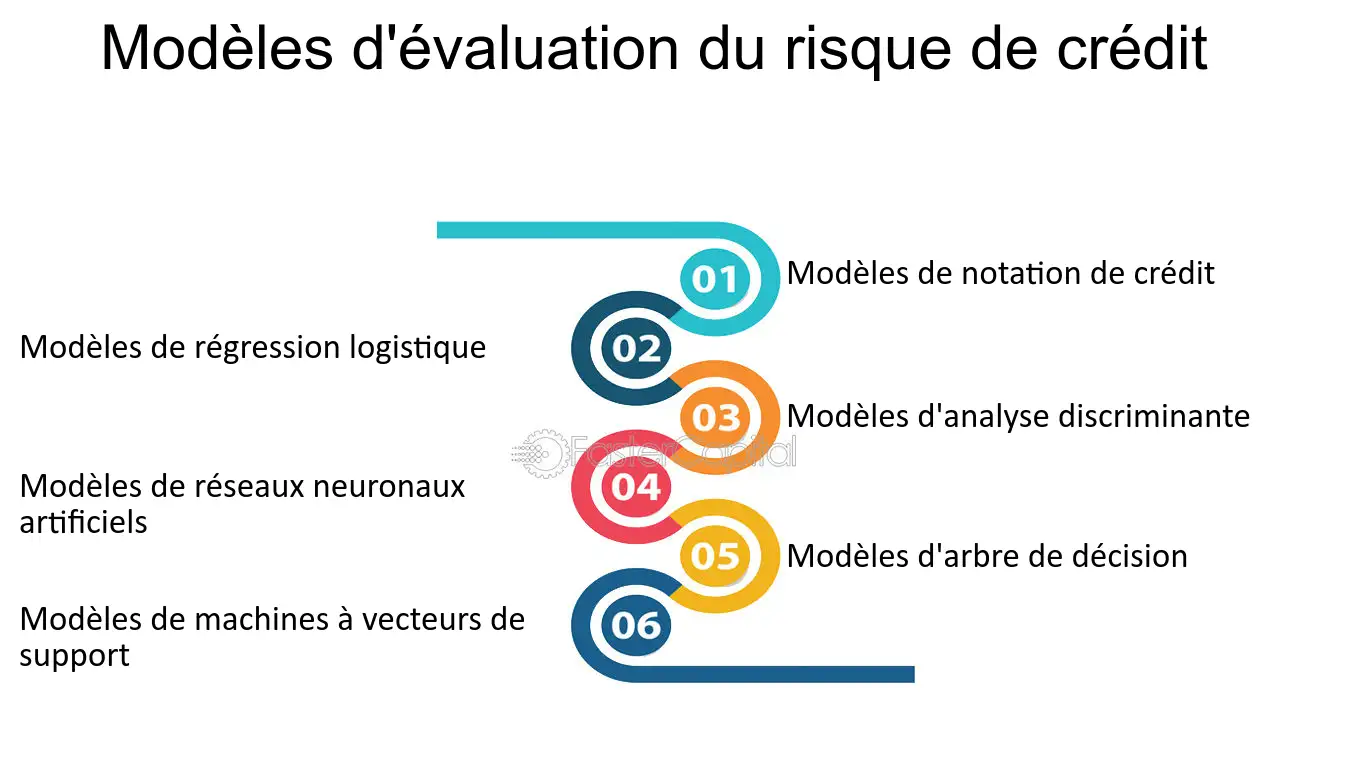 Modèles d'évaluation du risque de crédit

01 Modèles de notation de crédit

02 Modèles de régression logistique

03 Modèles d'analyse discriminante

FasterCapital

04 Modèles de réseaux neuronaux artificiels

05 Modèles d'arbre de décision

06 Modèles de machines à vecteurs de support